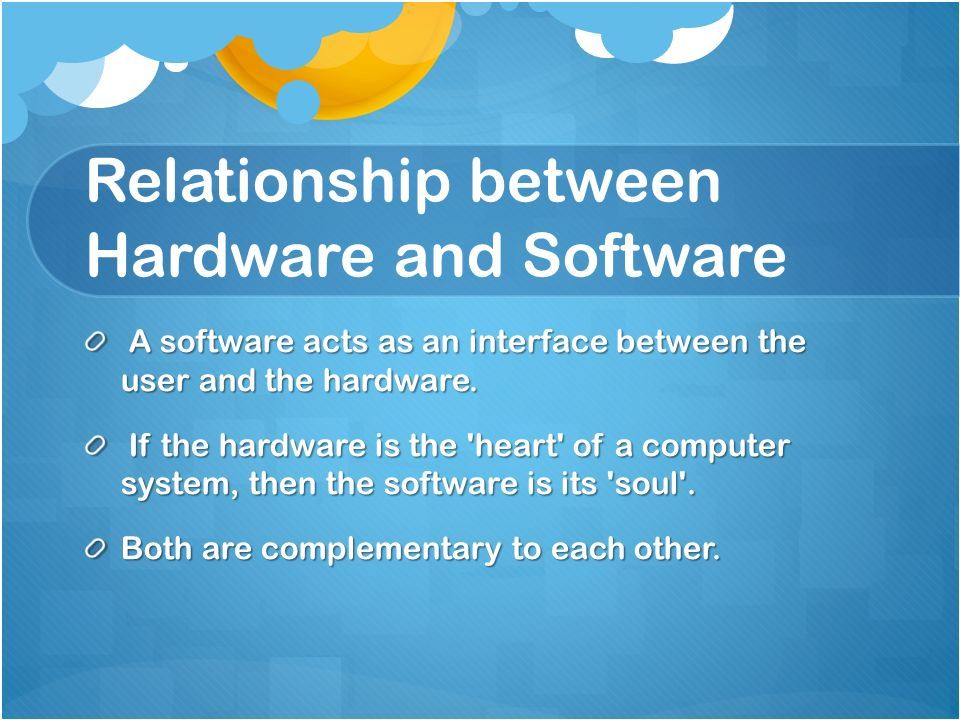 Relationship between Hardware and Software

A software acts as an interface between the user and the hardware.

If the hardware is the 'heart' of a computer system, then the software is its 'soul'.

Both are complementary to each other.